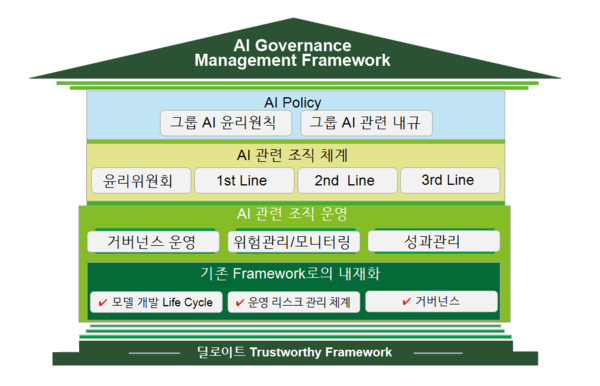 AI Governance
Management Framework

AI Policy

그룹 AI 윤리원칙

그룹 AI 관련 내규

AI 관련 조직 체계

윤리위원회

1st Line

2nd Line

3rd Line

AI 관련 조직 운영

거버넌스 운영

위험관리/모니터링

성과관리

기존 Framework로의 내재화

✔ 모델 개발 Life Cycle

✔ 운영 리스크 관리 체계

✔ 거버넌스

딜로이트 Trustworthy Framework